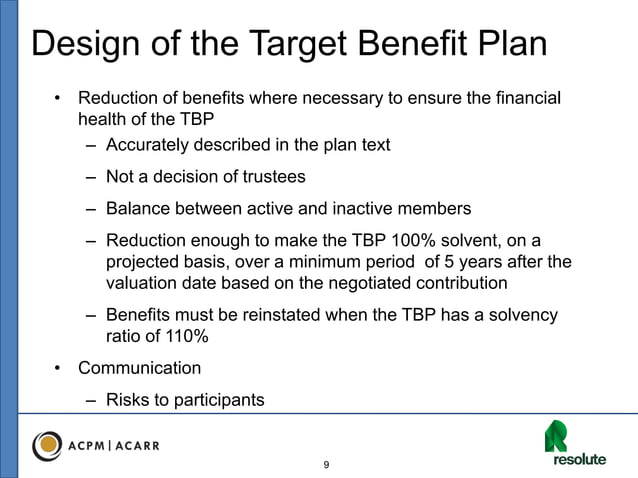 Design of the Target Benefit Plan

• Reduction of benefits where necessary to ensure the financial health of the TBP
– Accurately described in the plan text
– Not a decision of trustees
– Balance between active and inactive members
– Reduction enough to make the TBP 100% solvent, on a projected basis, over a minimum period of 5 years after the valuation date based on the negotiated contribution
– Benefits must be reinstated when the TBP has a solvency ratio of 110%
• Communication
– Risks to participants

ACPM | ACARR

9

resolute